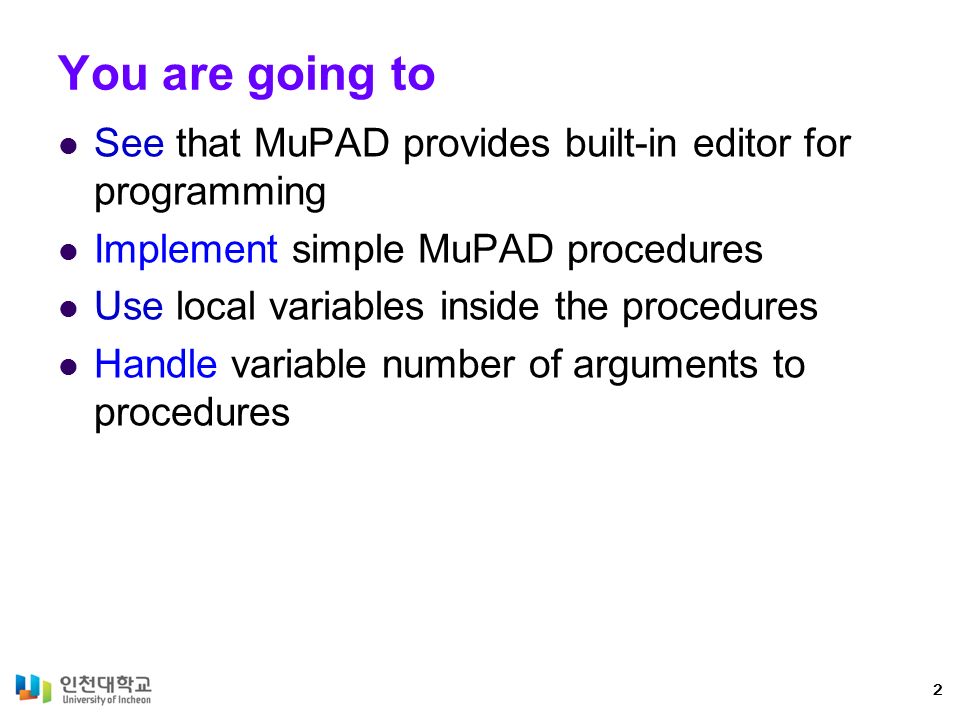 You are going to

- See that MuPAD provides built-in editor for programming
- Implement simple MuPAD procedures
- Use local variables inside the procedures
- Handle variable number of arguments to procedures

인천대학교
University of Incheon

2